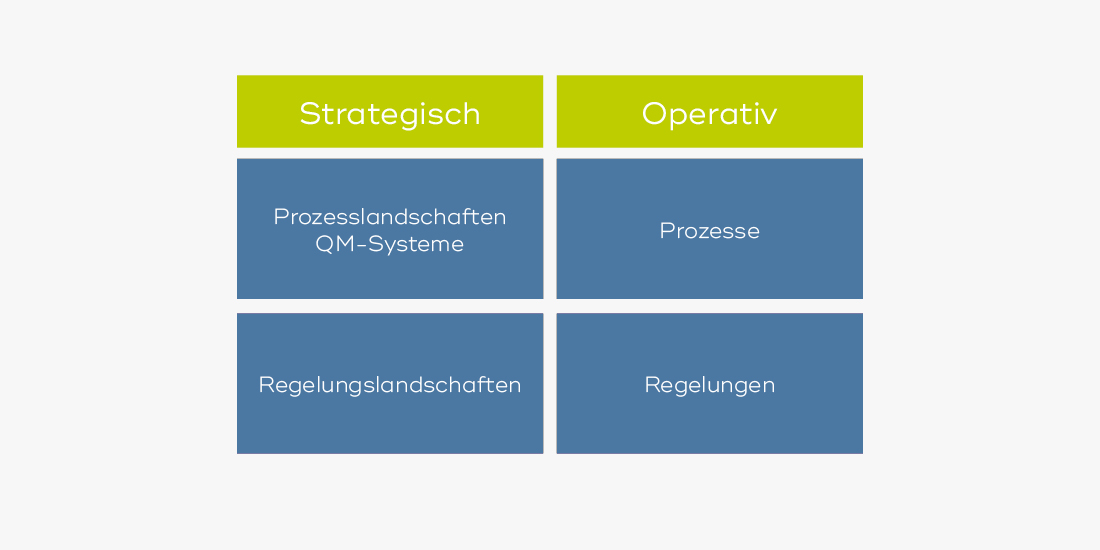 | Strategisch | Operativ |
|---|---|
| Prozesslandschaften QM-Systeme | Prozesse |
| Regelungslandschaften | Regelungen |